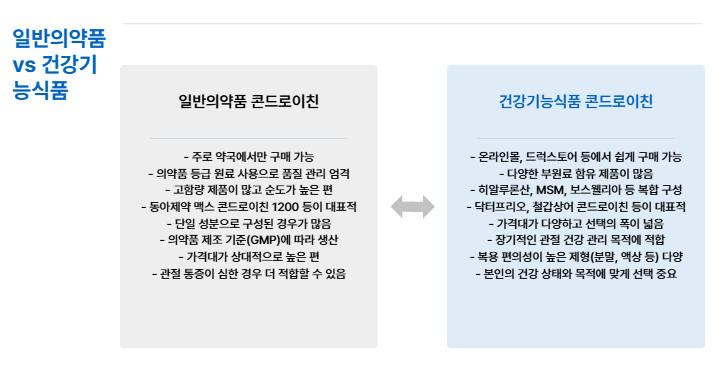 일반의약품 vs 건강기능식품

일반의약품 콘드로이친

- 주로 약국에서만 구매 가능
- 의약품 등급 원료 사용으로 품질 관리 엄격
- 고함량 제품이 많고 순도가 높은 편
- 동아제약 맥스 콘드로이친 1200 등이 대표적
- 단일 성분으로 구성된 경우가 많음
- 의약품 제조 기준(GMP)에 따라 생산
- 가격대가 상대적으로 높은 편
- 관절 통증이 심한 경우 더 적합할 수 있음

건강기능식품 콘드로이친

- 온라인몰, 드럭스토어 등에서 쉽게 구매 가능
- 다양한 부원료 함유 제품이 많음
- 히알루론산, MSM, 보스웰리아 등 복합 구성
- 닥터프리오, 철갑상어 콘드로이친 등이 대표적
- 가격대가 다양하고 선택의 폭이 넓음
- 장기적인 관절 건강 관리 목적에 적합
- 복용 편의성이 높은 제형(분말, 액상 등) 다양
- 본인의 건강 상태와 목적에 맞게 선택 중요